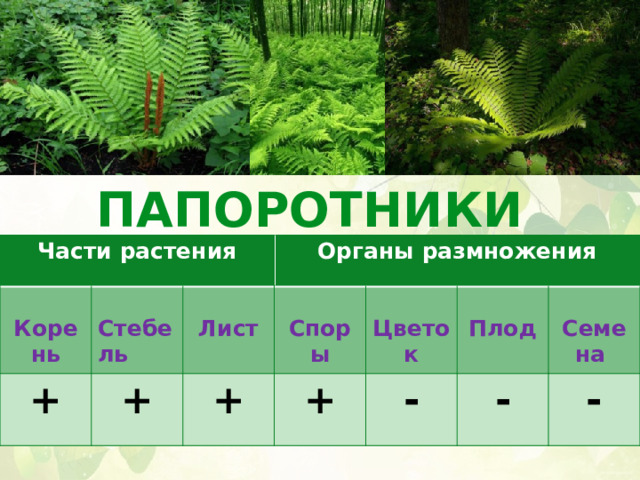 ПАПОРОТНИКИ

| Части растения | | | Органы размножения | | | |
|---|---|---|---|---|---|---|
| Корень | Стебель | Лист | Споры | Цветок | Плод | Семена |
| + | + | + | + | - | - | - |